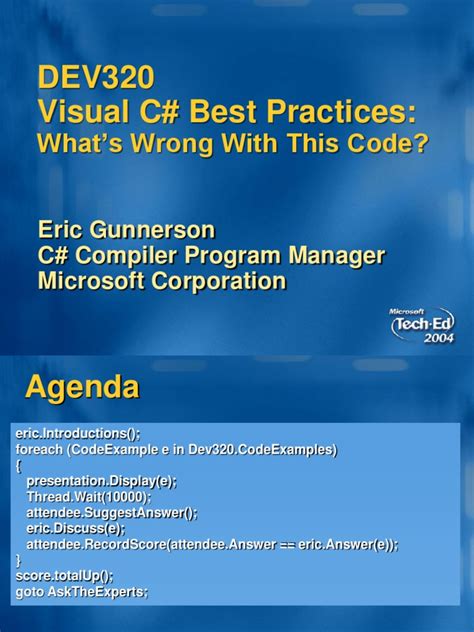 DEV320
Visual C# Best Practices:
What's Wrong With This Code?

Eric Gunnerson
C# Compiler Program Manager
Microsoft Corporation

Microsoft
Tech·Ed
2004

Agenda

eric.Introductions();
foreach (CodeExample e in Dev320.CodeExamples)
{
presentation.Display(e);
Thread.Wait(10000);
attendee.SuggestAnswer();
eric.Discuss(e);
attendee.RecordScore(attendee.Answer == eric.Answer(e));
}
score.totalUp();
goto AskTheExperts;